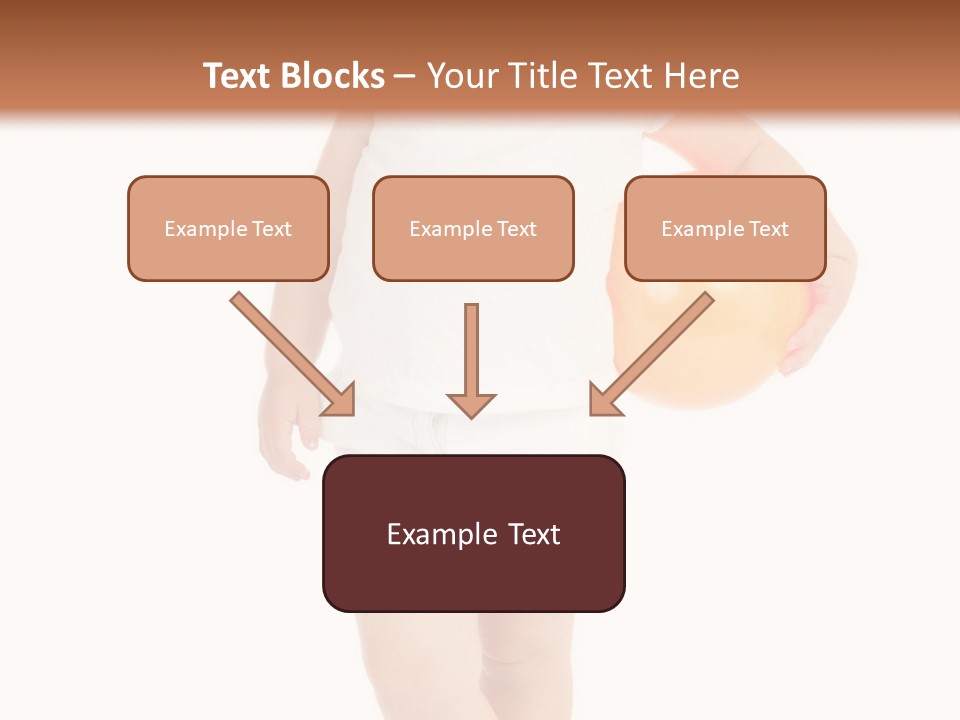 Text Blocks – Your Title Text Here

Example Text

Example Text

Example Text

Example Text